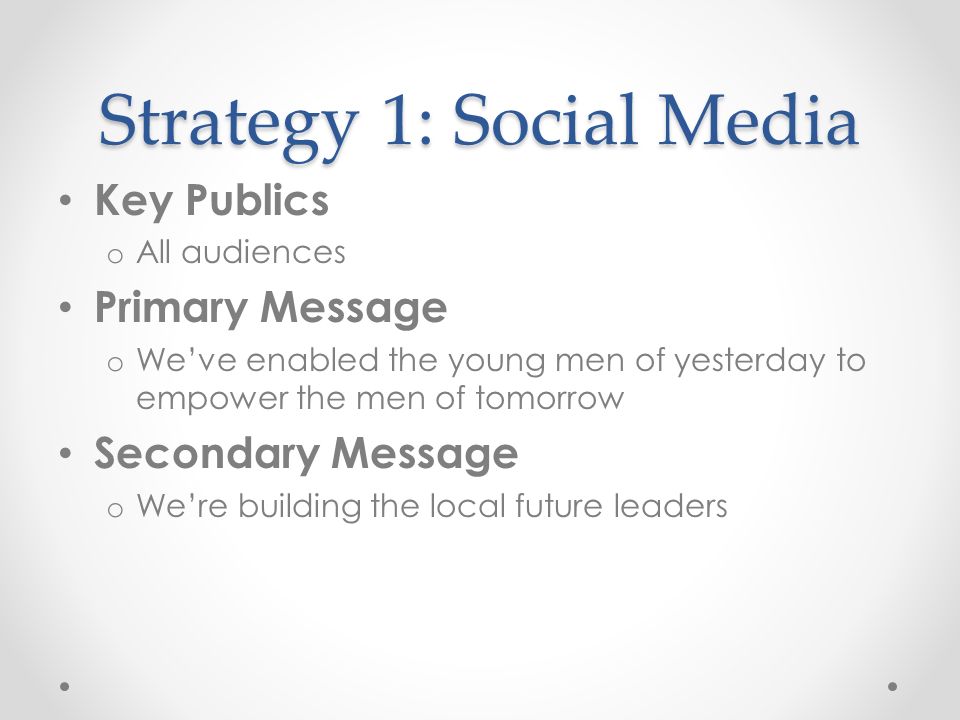 Strategy 1: Social Media

• Key Publics
  o All audiences
• Primary Message
  o We've enabled the young men of yesterday to empower the men of tomorrow
• Secondary Message
  o We're building the local future leaders